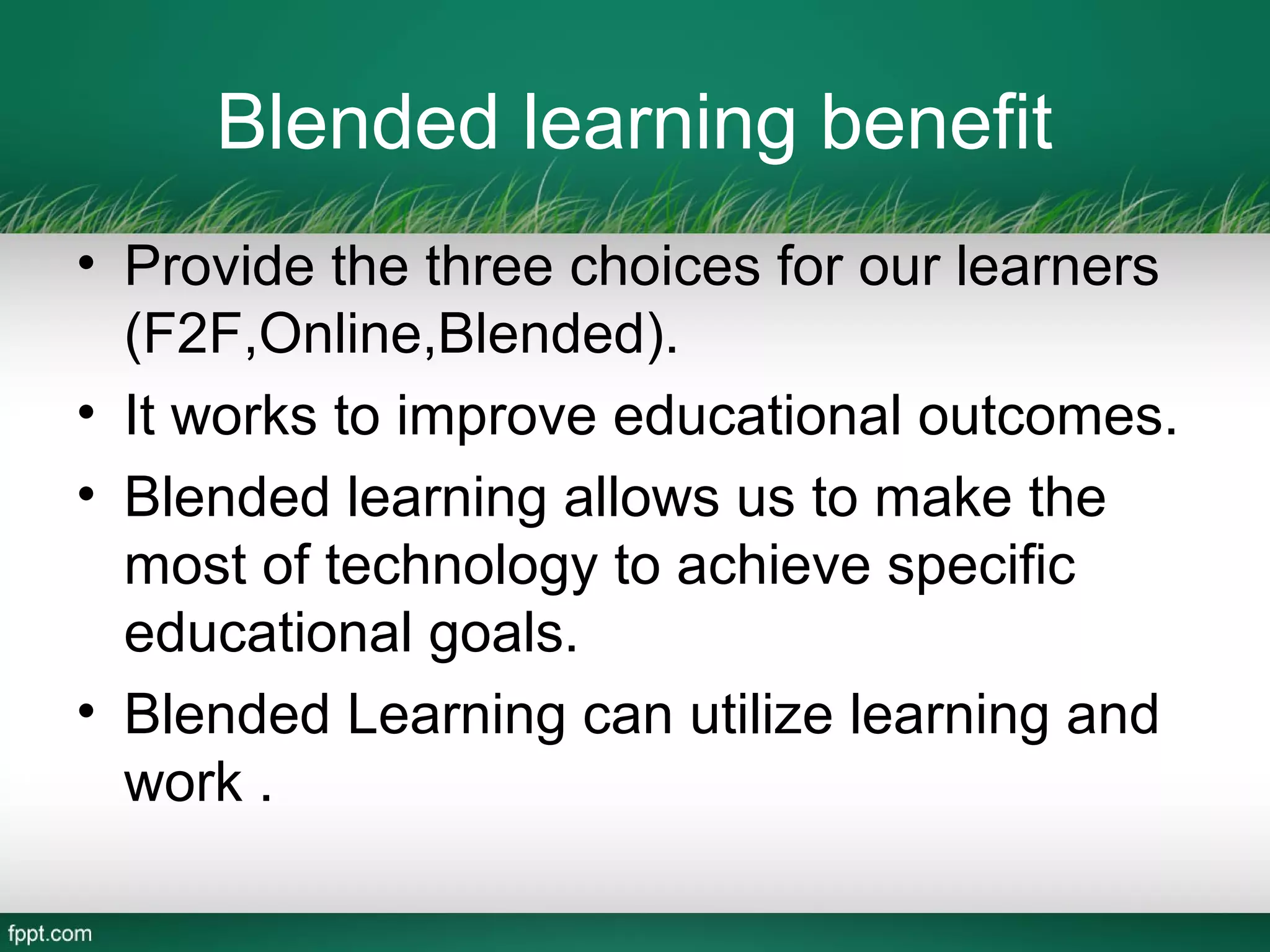 Blended learning benefit

• Provide the three choices for our learners (F2F,Online,Blended).
• It works to improve educational outcomes.
• Blended learning allows us to make the most of technology to achieve specific educational goals.
• Blended Learning can utilize learning and work .

fppt.com